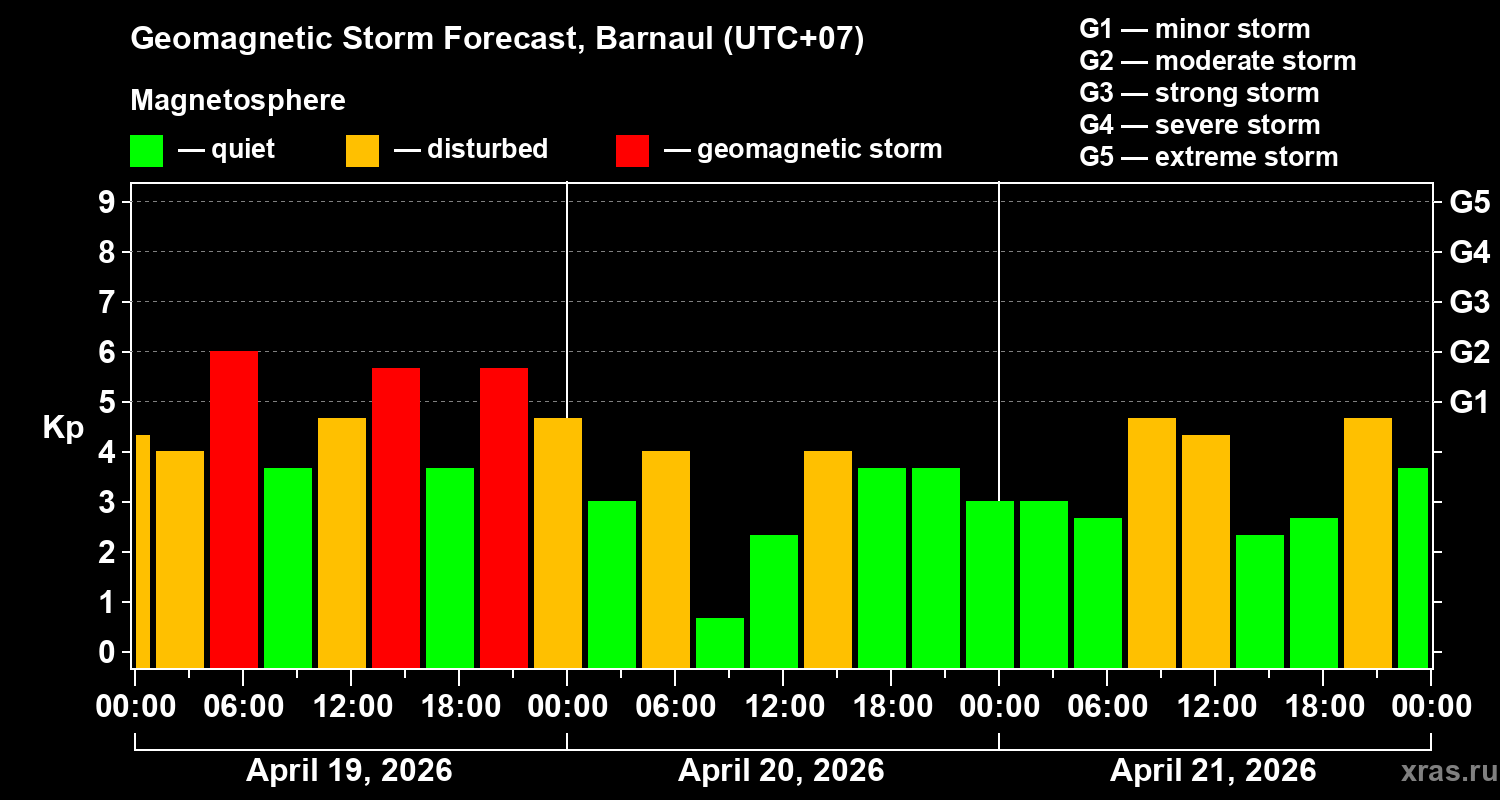 Geomagnetic Storm Forecast, Barnaul (UTC+07)

Magnetosphere

— quiet — disturbed — geomagnetic storm

G1 — minor storm
G2 — moderate storm
G3 — strong storm
G4 — severe storm
G5 — extreme storm

Kp

9
8
7
6
5
4
3
2
1
0

G5
G4
G3
G2
G1

00:00 06:00 12:00 18:00 00:00 06:00 12:00 18:00 00:00 06:00 12:00 18:00 00:00

April 19, 2026
April 20, 2026
April 21, 2026

xras.ru